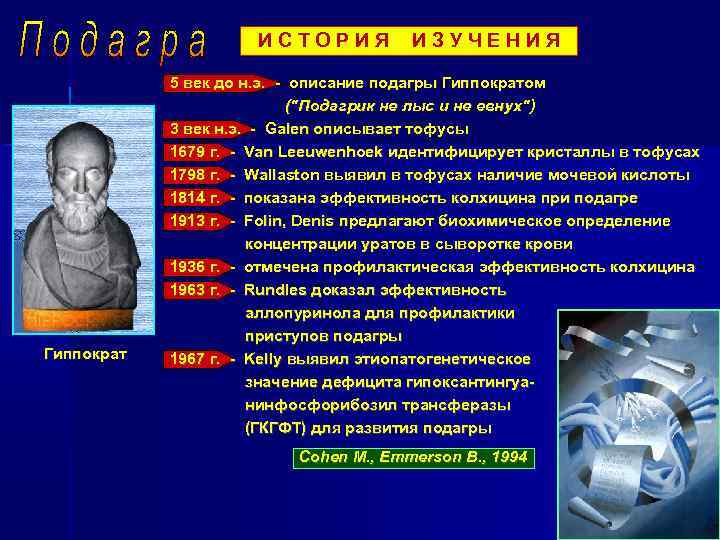 Подагра

ИСТОРИЯ ИЗУЧЕНИЯ

5 век до н.э. - описание подагры Гиппократом ("Подагрик не лыс и не евнух")

3 век н.э. - Galen описывает тофусы

1679 г. - Van Leeuwenhoek идентифицирует кристаллы в тофусах

1798 г. - Wallaston выявил в тофусах наличие мочевой кислоты

1814 г. - показана эффективность колхицина при подагре

1913 г. - Folin, Denis предлагают биохимическое определение концентрации уратов в сыворотке крови

1936 г. - отмечена профилактическая эффективность колхицина

1963 г. - Rundles доказал эффективность аллопуринола для профилактики приступов подагры

1967 г. - Kelly выявил этиопатогенетическое значение дефицита гипоксантингуанинфосфорибозил трансферазы (ГКГФТ) для развития подагры

Cohen M., Emmerson B., 1994

Гиппократ